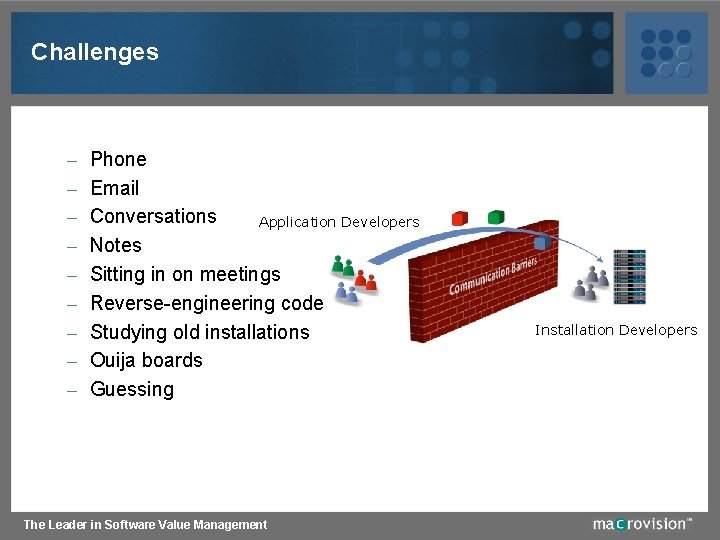 Challenges

– Phone
– Email
– Conversations
– Notes
– Sitting in on meetings
– Reverse-engineering code
– Studying old installations
– Ouija boards
– Guessing

Application Developers

Communication Barriers

Installation Developers

The Leader in Software Value Management

macrovision™